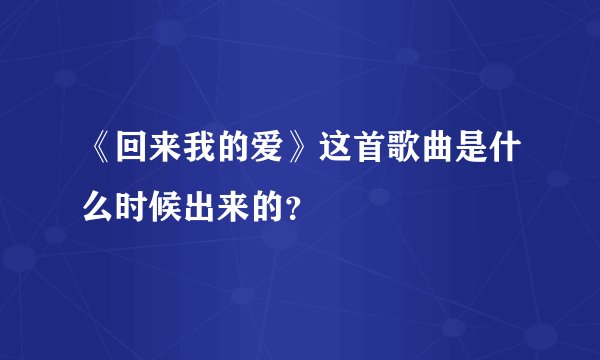 《回来我的爱》这首歌曲是什么时候出来的?